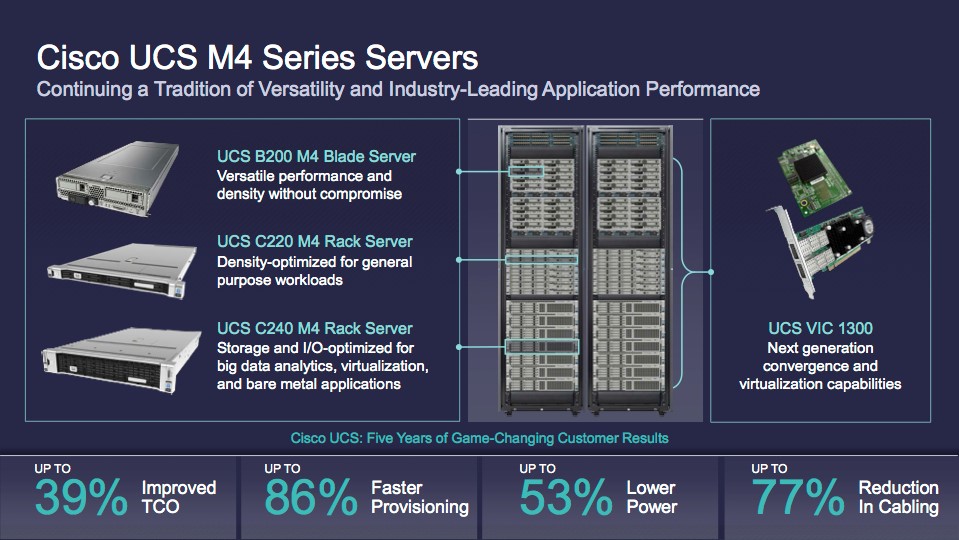 Cisco UCS M4 Series Servers
Continuing a Tradition of Versatility and Industry-Leading Application Performance

UCS B200 M4 Blade Server
Versatile performance and density without compromise

UCS C220 M4 Rack Server
Density-optimized for general purpose workloads

UCS C240 M4 Rack Server
Storage and I/O-optimized for big data analytics, virtualization, and bare metal applications

UCS VIC 1300
Next generation convergence and virtualization capabilities

Cisco UCS: Five Years of Game-Changing Customer Results

UP TO 39% Improved TCO

UP TO 86% Faster Provisioning

UP TO 53% Lower Power

UP TO 77% Reduction In Cabling